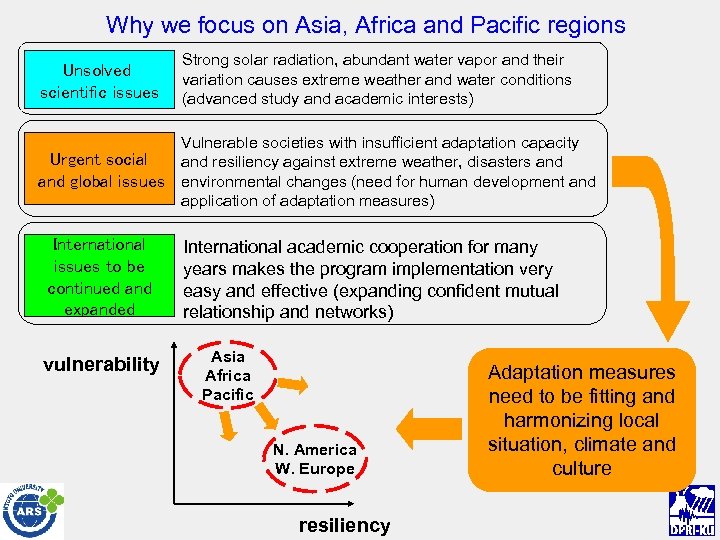 Why we focus on Asia, Africa and Pacific regions

Unsolved scientific issues

Strong solar radiation, abundant water vapor and their variation causes extreme weather and water conditions (advanced study and academic interests)

Urgent social and global issues

Vulnerable societies with insufficient adaptation capacity and resiliency against extreme weather, disasters and environmental changes (need for human development and application of adaptation measures)

International issues to be continued and expanded

International academic cooperation for many years makes the program implementation very easy and effective (expanding confident mutual relationship and networks)

vulnerability

Asia
Africa
Pacific

N. America
W. Europe

resiliency

Adaptation measures need to be fitting and harmonizing local situation, climate and culture

KYOTO UNIVERSITY
ARS

DPRI-KU